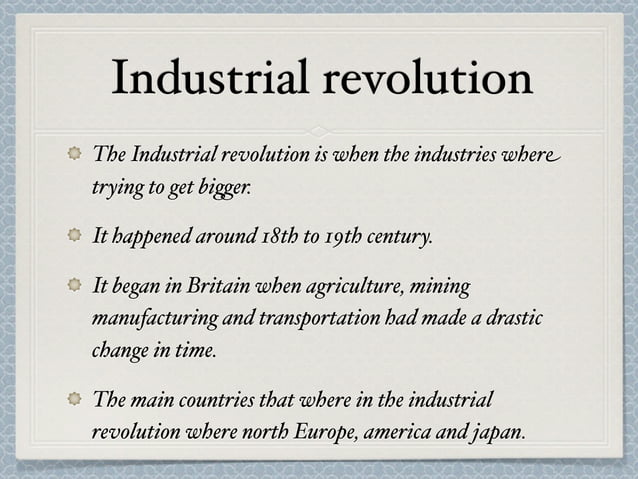 Industrial revolution

The Industrial revolution is when the industries where trying to get bigger.

It happened around 18th to 19th century.

It began in Britain when agriculture, mining manufacturing and transportation had made a drastic change in time.

The main countries that where in the industrial revolution where north Europe, america and japan.